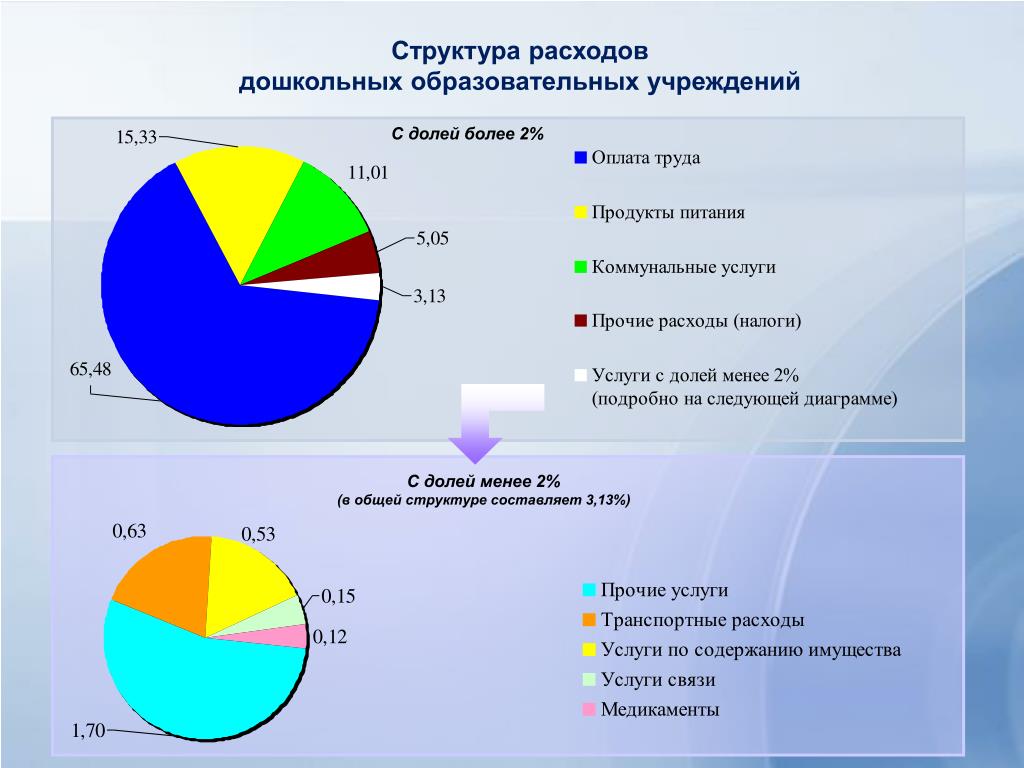 Структура расходов
дошкольных образовательных учреждений

С долей более 2%

15,33

11,01

5,05

3,13

65,48

Оплата труда

Продукты питания

Коммунальные услуги

Прочие расходы (налоги)

Услуги с долей менее 2%
(подробно на следующей диаграмме)

С долей менее 2%
(в общей структуре составляет 3,13%)

0,63

0,53

0,15

0,12

1,70

Прочие услуги

Транспортные расходы

Услуги по содержанию имущества

Услуги связи

Медикаменты